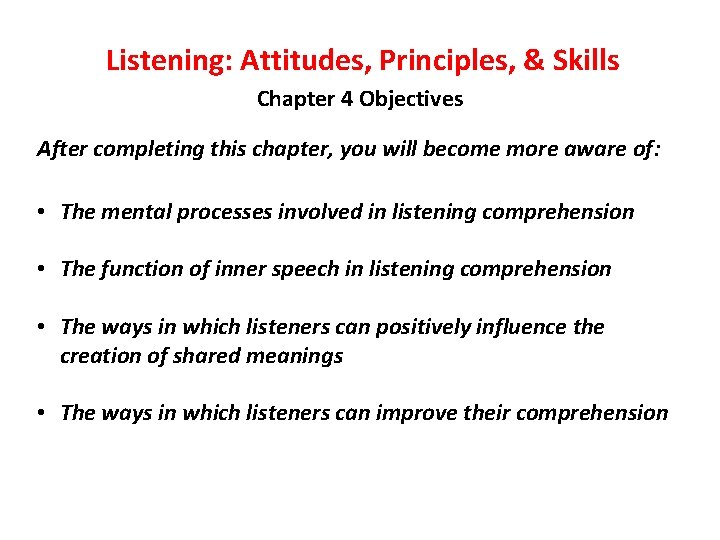 Listening: Attitudes, Principles, & Skills

Chapter 4 Objectives

After completing this chapter, you will become more aware of:

• The mental processes involved in listening comprehension

• The function of inner speech in listening comprehension

• The ways in which listeners can positively influence the creation of shared meanings

• The ways in which listeners can improve their comprehension